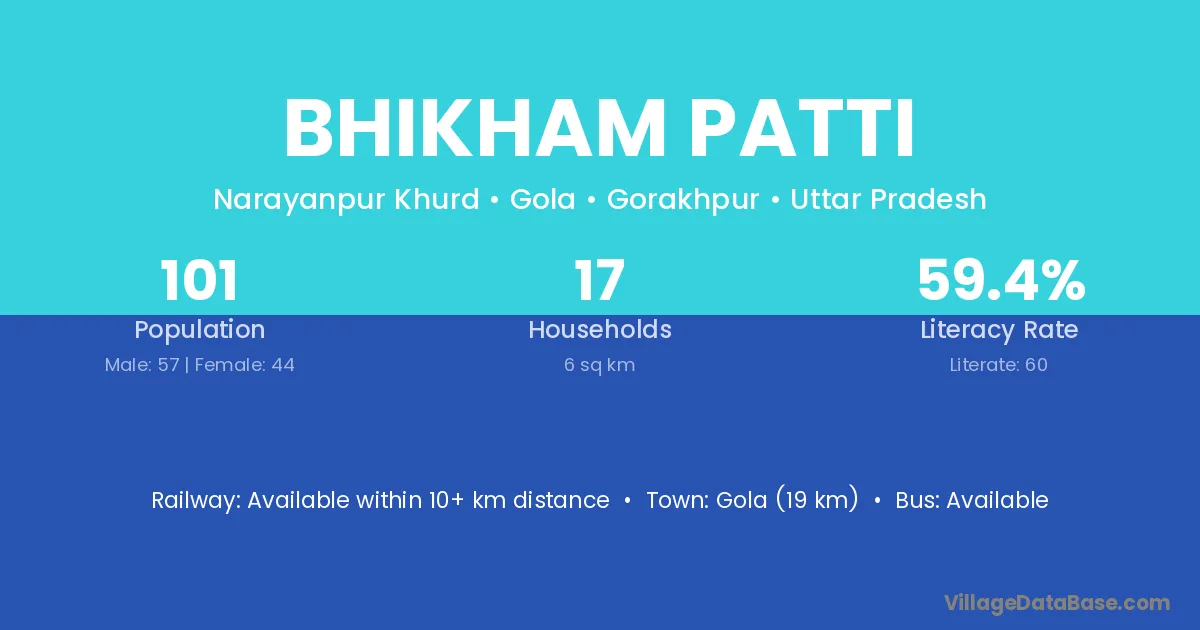 BHIKHAM PATTI

Narayanpur Khurd • Gola • Gorakhpur • Uttar Pradesh

101
Population
Male: 57 | Female: 44

17
Households
6 sq km

59.4%
Literacy Rate
Literate: 60

Railway: Available within 10+ km distance • Town: Gola (19 km) • Bus: Available

VillageDataBase.com